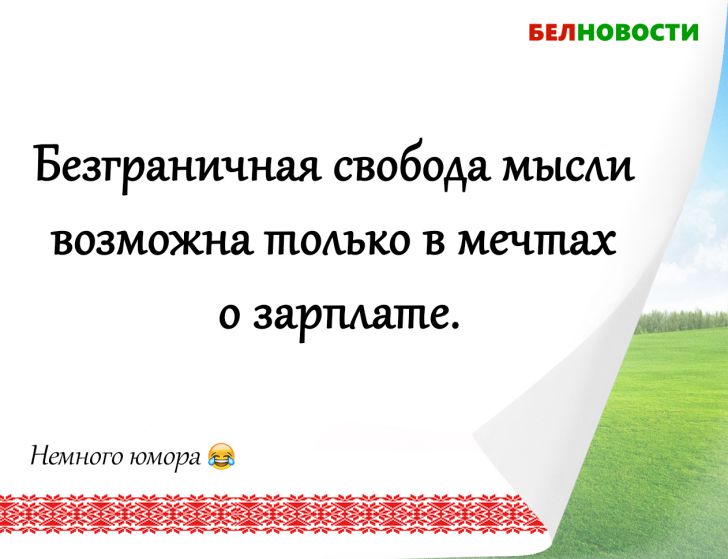 БЕЛНОВОСТИ

Безграничная свобода мысли возможна только в мечтах о зарплате.

Немного юмора 😂